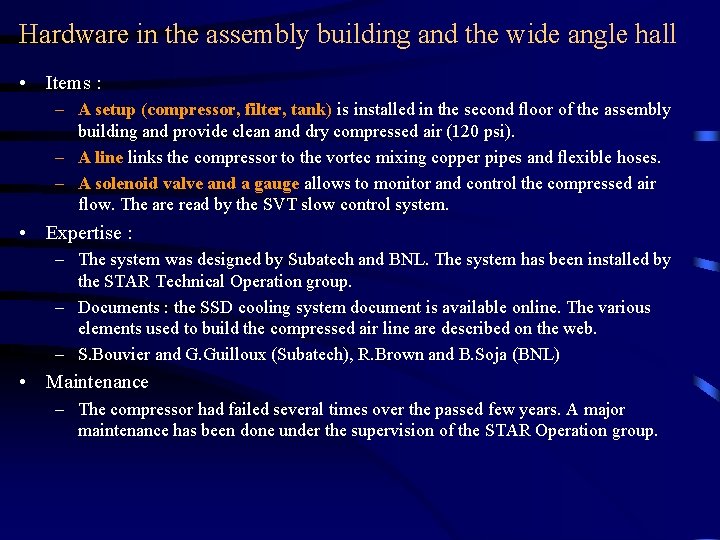 Hardware in the assembly building and the wide angle hall

• Items :
– A setup (compressor, filter, tank) is installed in the second floor of the assembly building and provide clean and dry compressed air (120 psi).
– A line links the compressor to the vortec mixing copper pipes and flexible hoses.
– A solenoid valve and a gauge allows to monitor and control the compressed air flow. The are read by the SVT slow control system.

• Expertise :
– The system was designed by Subatech and BNL. The system has been installed by the STAR Technical Operation group.
– Documents : the SSD cooling system document is available online. The various elements used to build the compressed air line are described on the web.
– S.Bouvier and G.Guilloux (Subatech), R.Brown and B.Soja (BNL)

• Maintenance
– The compressor had failed several times over the passed few years. A major maintenance has been done under the supervision of the STAR Operation group.